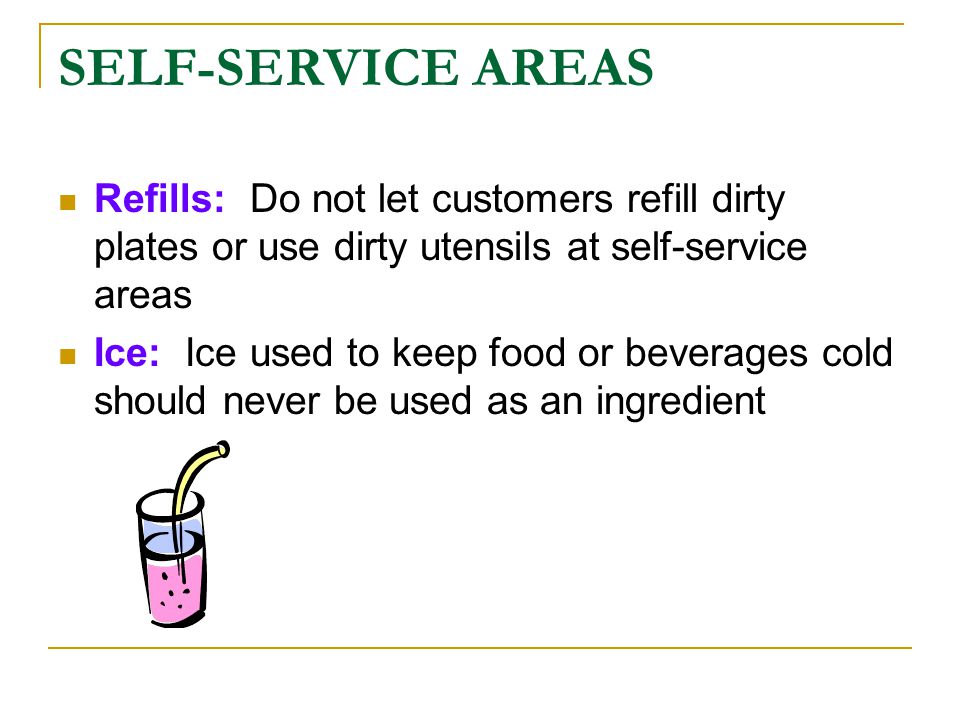 SELF-SERVICE AREAS

- Refills: Do not let customers refill dirty plates or use dirty utensils at self-service areas
- Ice: Ice used to keep food or beverages cold should never be used as an ingredient